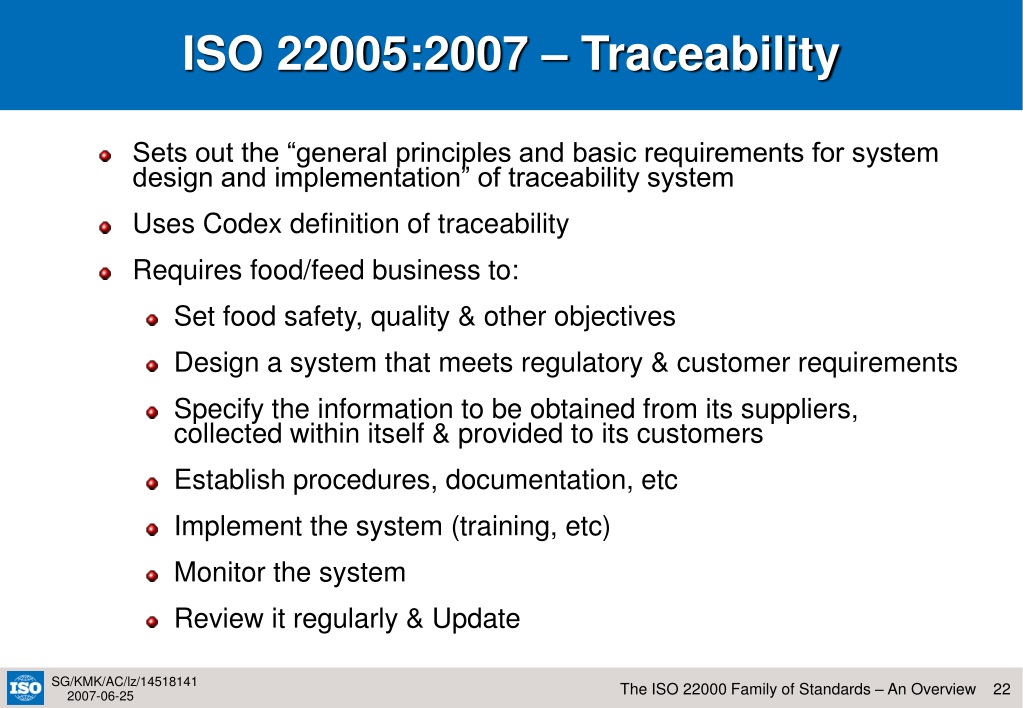 ISO 22005:2007 – Traceability

Sets out the “general principles and basic requirements for system design and implementation” of traceability system

Uses Codex definition of traceability

Requires food/feed business to:

Set food safety, quality & other objectives

Design a system that meets regulatory & customer requirements

Specify the information to be obtained from its suppliers, collected within itself & provided to its customers

Establish procedures, documentation, etc

Implement the system (training, etc)

Monitor the system

Review it regularly & Update

ISO

SG/KMK/AC/lz/14518141
2007-06-25

The ISO 22000 Family of Standards – An Overview 22